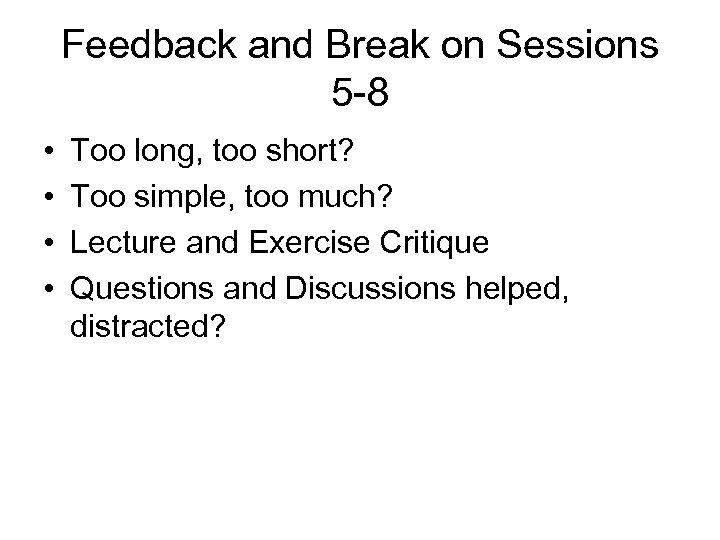 Feedback and Break on Sessions 5-8

• Too long, too short?
• Too simple, too much?
• Lecture and Exercise Critique
• Questions and Discussions helped, distracted?